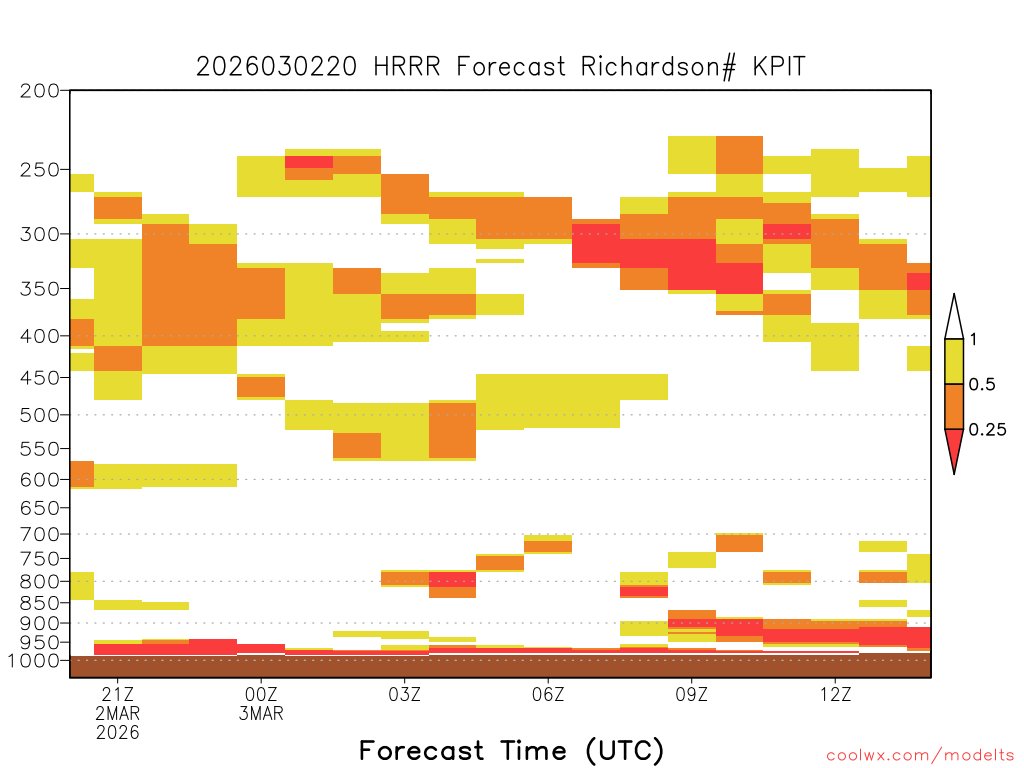 2026030220 HRRR Forecast Richardson# KPIT

200
250
300
350
400
450
500
550
600
650
700
750
800
850
900
950
1000

1
0.5
0.25

21Z 2MAR 2026
00Z 3MAR
03Z
06Z
09Z
12Z

Forecast Time (UTC)

coolwx.com/modelts